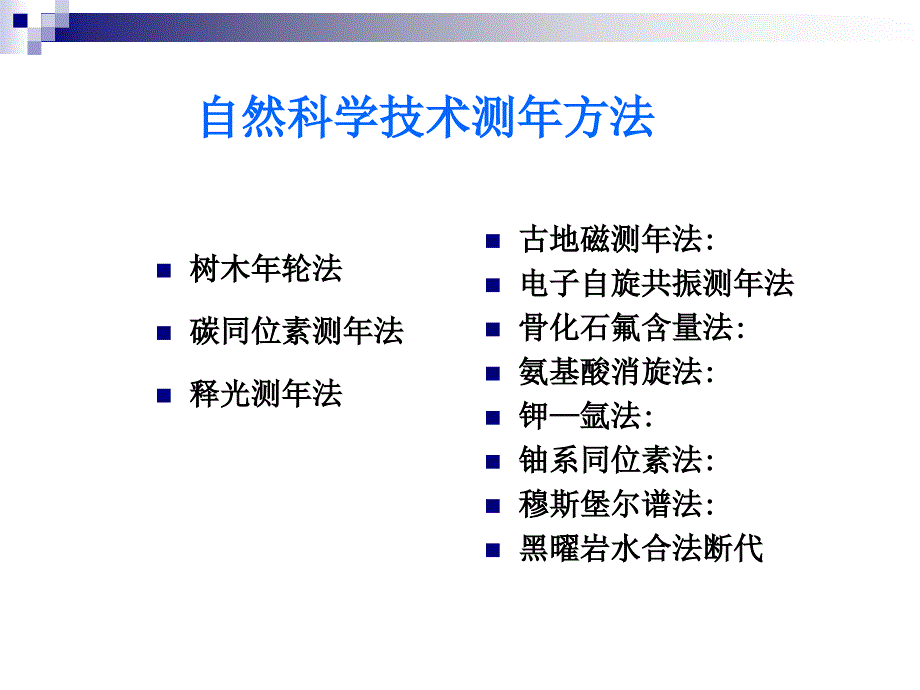 自然科学技术测年方法

树木年轮法
碳同位素测年法
释光测年法

古地磁测年法:
电子自旋共振测年法
骨化石氟含量法:
氨基酸消旋法:
钾—氩法:
铀系同位素法:
穆斯堡尔谱法:
黑曜岩水合法断代